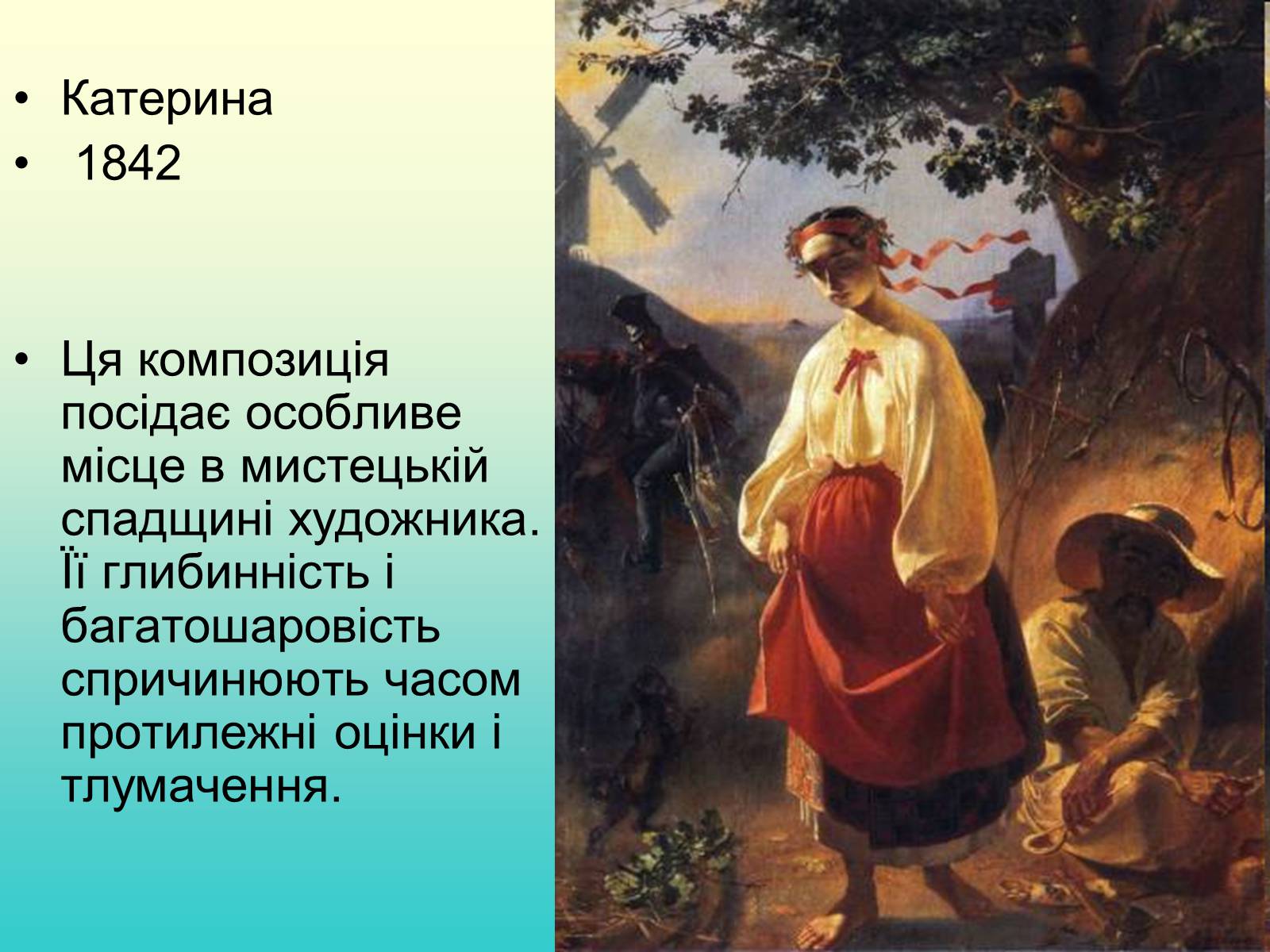 • Катерина
• 1842

• Ця композиція посідає особливе місце в мистецькій спадщині художника. Її глибинність і багатошаровість спричинюють часом протилежні оцінки і тлумачення.